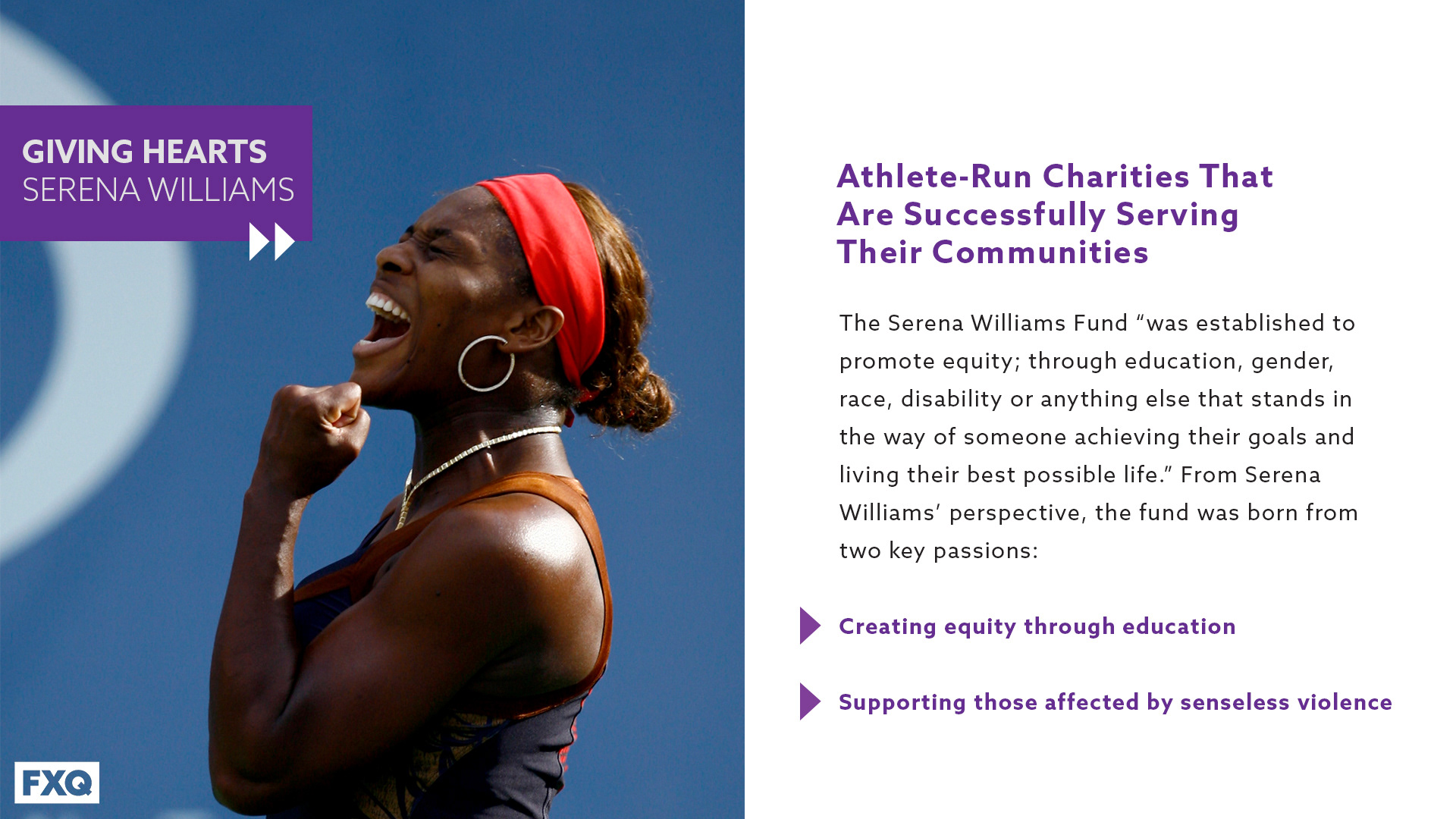 GIVING HEARTS
SERENA WILLIAMS

Athlete-Run Charities That Are Successfully Serving Their Communities

The Serena Williams Fund “was established to promote equity; through education, gender, race, disability or anything else that stands in the way of someone achieving their goals and living their best possible life.” From Serena Williams’ perspective, the fund was born from two key passions:

Creating equity through education

Supporting those affected by senseless violence

FXQ